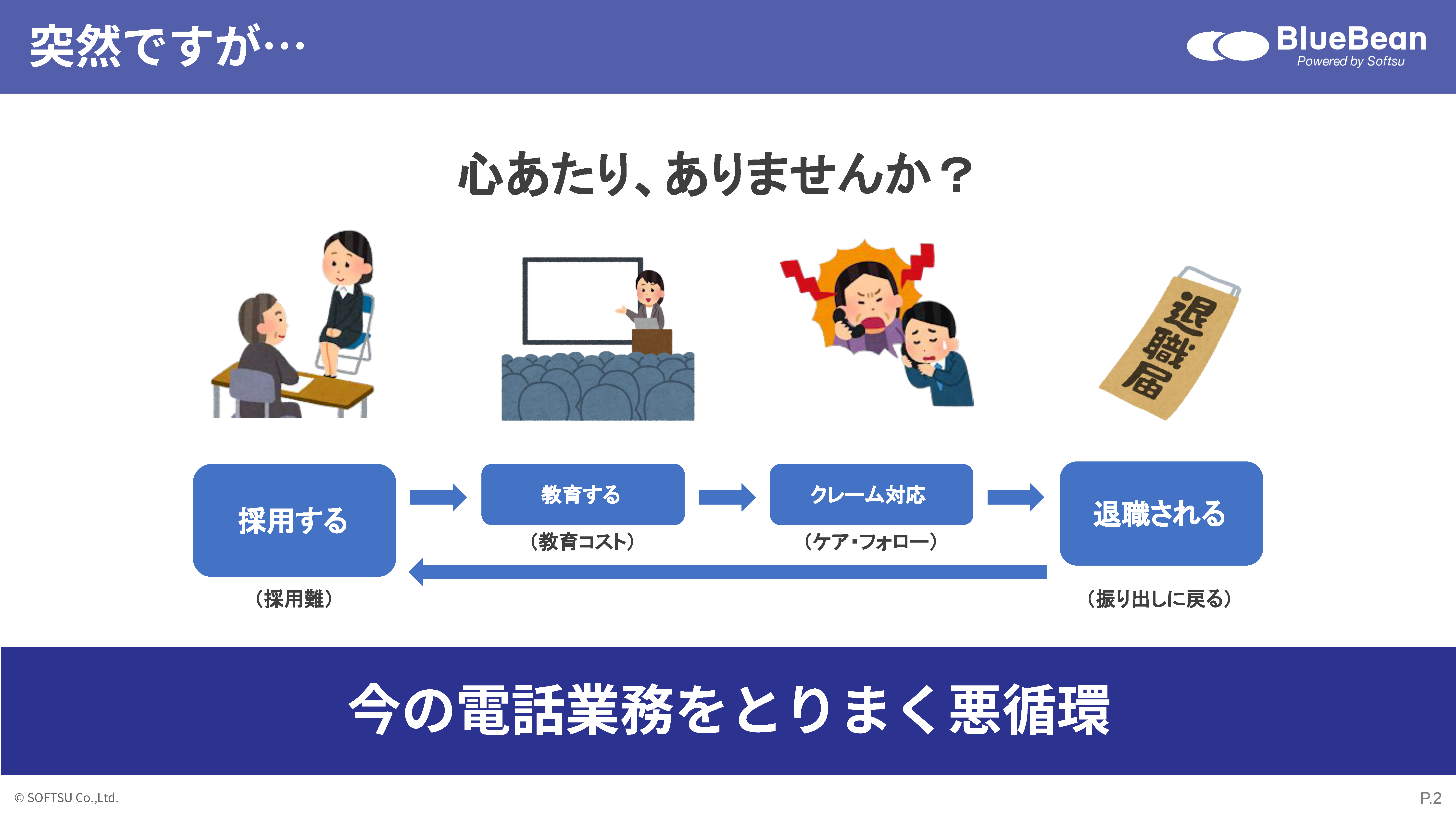 突然ですが…

BlueBean
Powered by Softsu

心あたり、ありませんか？

退職届

採用する
（採用難）

教育する
（教育コスト）

クレーム対応
（ケア・フォロー）

退職される
（振り出しに戻る）

今の電話業務をとりまく悪循環

© SOFTSU Co.,Ltd.

P.2